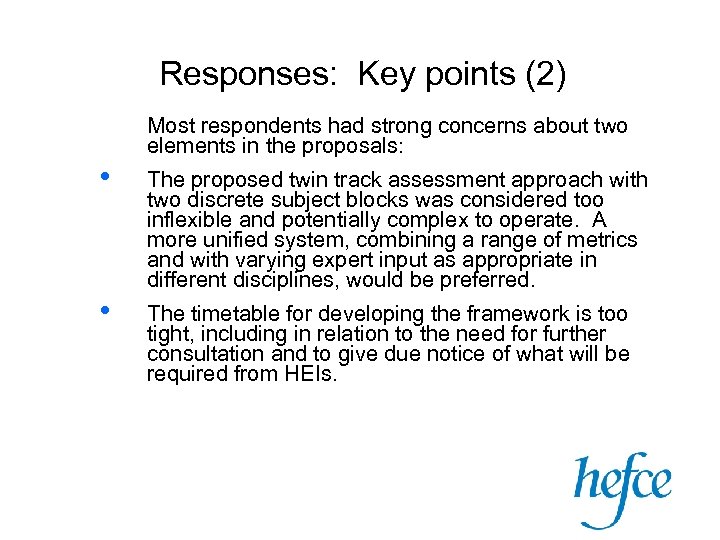 Responses: Key points (2)

Most respondents had strong concerns about two elements in the proposals:

• The proposed twin track assessment approach with two discrete subject blocks was considered too inflexible and potentially complex to operate. A more unified system, combining a range of metrics and with varying expert input as appropriate in different disciplines, would be preferred.

• The timetable for developing the framework is too tight, including in relation to the need for further consultation and to give due notice of what will be required from HEIs.

hefce